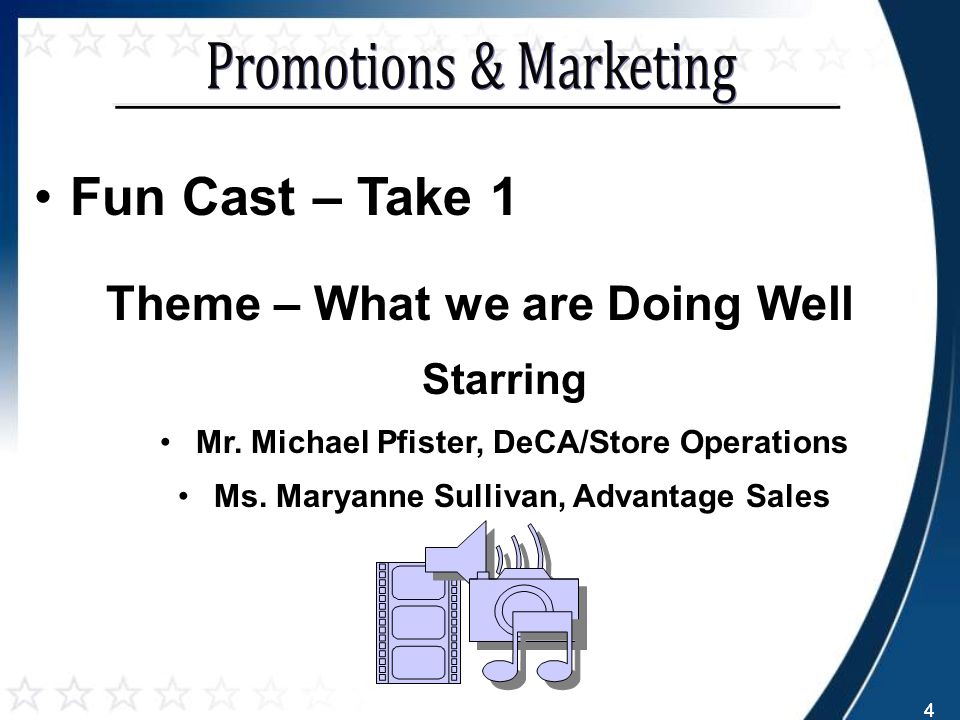 Promotions & Marketing

• Fun Cast – Take 1

Theme – What we are Doing Well

Starring

• Mr. Michael Pfister, DeCA/Store Operations

• Ms. Maryanne Sullivan, Advantage Sales

4